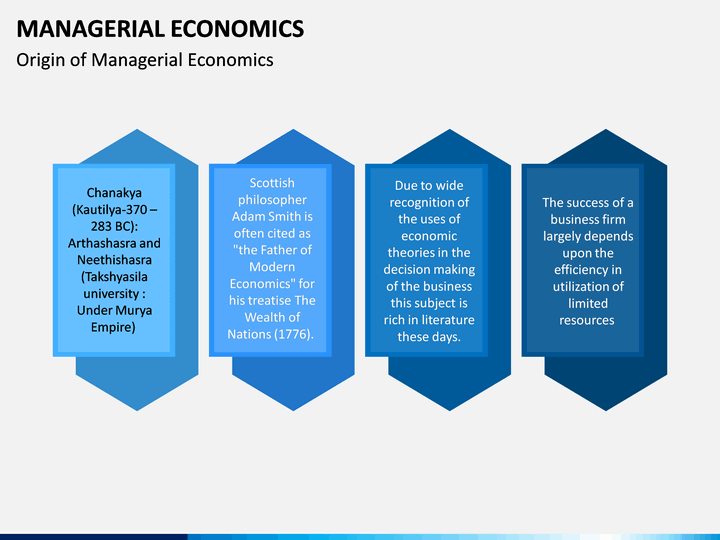 MANAGERIAL ECONOMICS

Origin of Managerial Economics

Chanakya (Kautilya-370 – 283 BC): Arthashasra and Neethishasra (Takshyasila university : Under Murya Empire)

Scottish philosopher Adam Smith is often cited as "the Father of Modern Economics" for his treatise The Wealth of Nations (1776).

Due to wide recognition of the uses of economic theories in the decision making of the business this subject is rich in literature these days.

The success of a business firm largely depends upon the efficiency in utilization of limited resources